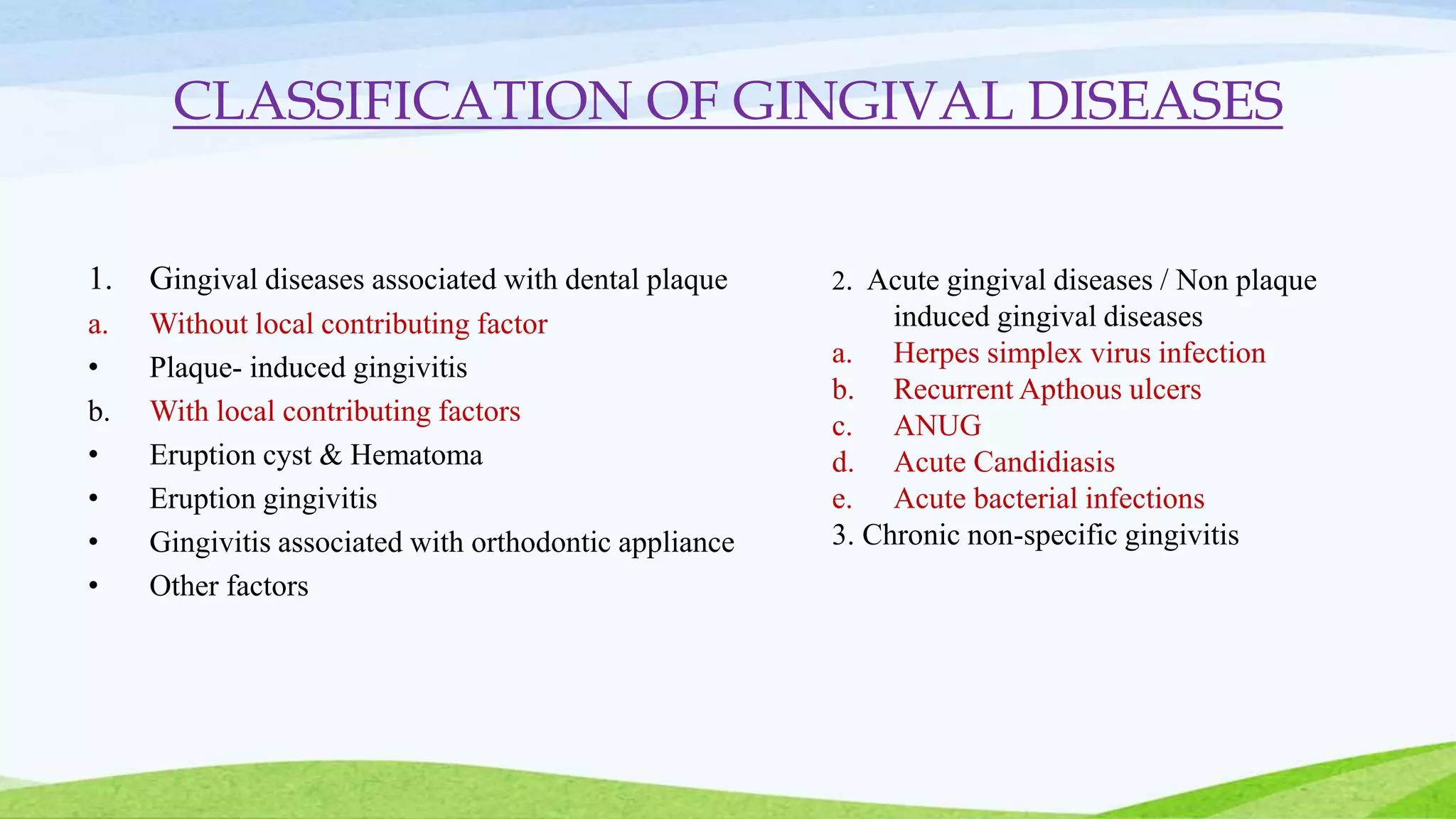 CLASSIFICATION OF GINGIVAL DISEASES

1. Gingival diseases associated with dental plaque
a. Without local contributing factor
• Plaque- induced gingivitis
b. With local contributing factors
• Eruption cyst & Hematoma
• Eruption gingivitis
• Gingivitis associated with orthodontic appliance
• Other factors

2. Acute gingival diseases / Non plaque induced gingival diseases
a. Herpes simplex virus infection
b. Recurrent Apthous ulcers
c. ANUG
d. Acute Candidiasis
e. Acute bacterial infections
3. Chronic non-specific gingivitis